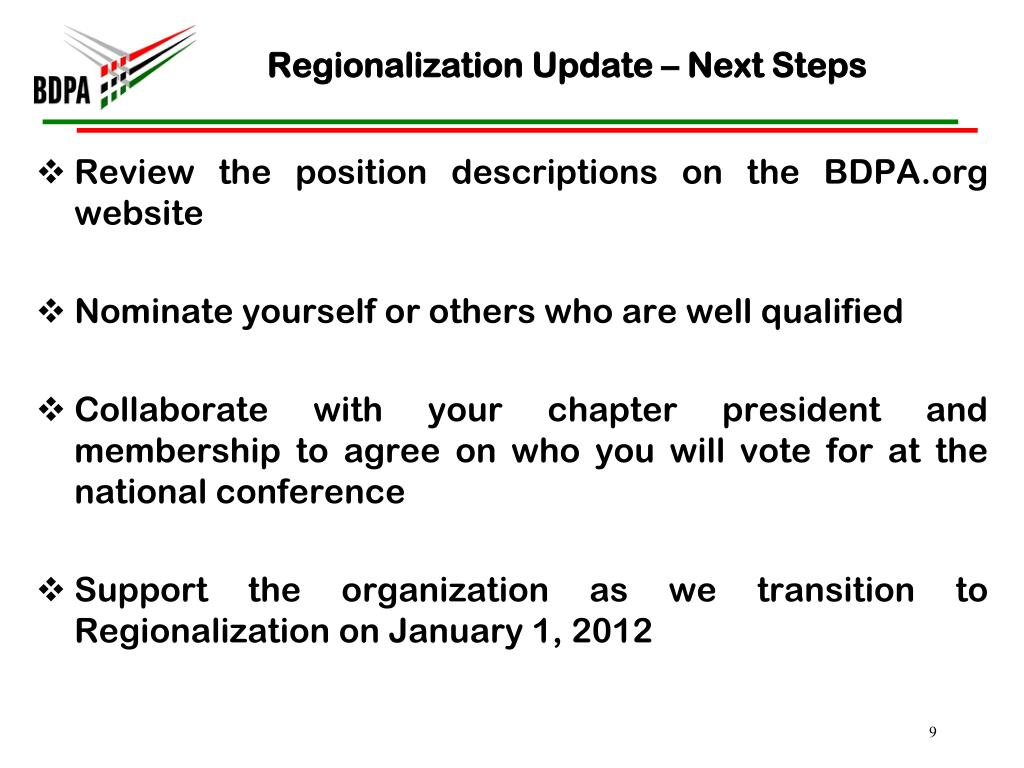 BDPA

Regionalization Update – Next Steps

❖ Review the position descriptions on the BDPA.org website

❖ Nominate yourself or others who are well qualified

❖ Collaborate with your chapter president and membership to agree on who you will vote for at the national conference

❖ Support the organization as we transition to Regionalization on January 1, 2012

9